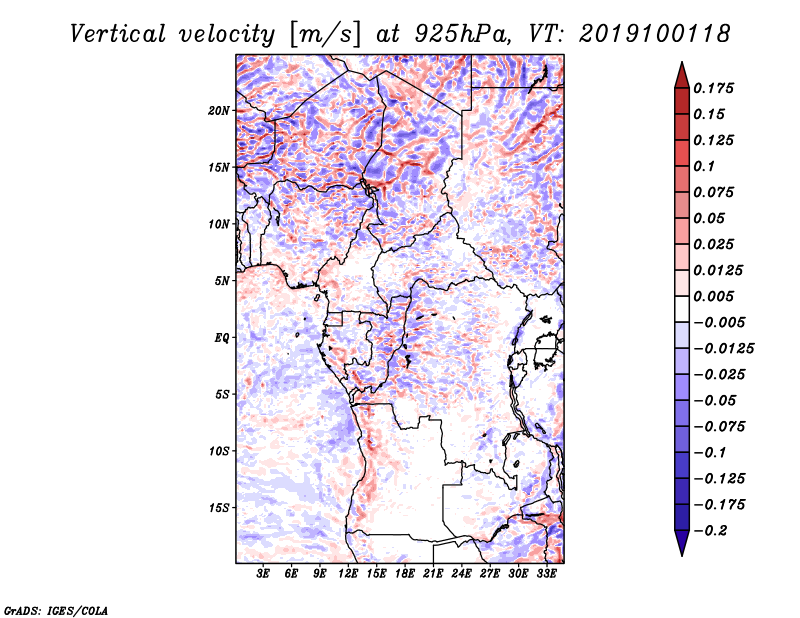 Vertical velocity [m/s] at 925hPa, VT: 2019100118

20N
15N
10N
5N
EQ
5S
10S
15S

3E 6E 9E 12E 15E 18E 21E 24E 27E 30E 33E

0.175
0.15
0.125
0.1
0.075
0.05
0.025
0.0125
0.005
−0.005
−0.0125
−0.025
−0.05
−0.075
−0.1
−0.125
−0.175
−0.2

GrADS: IGES/COLA